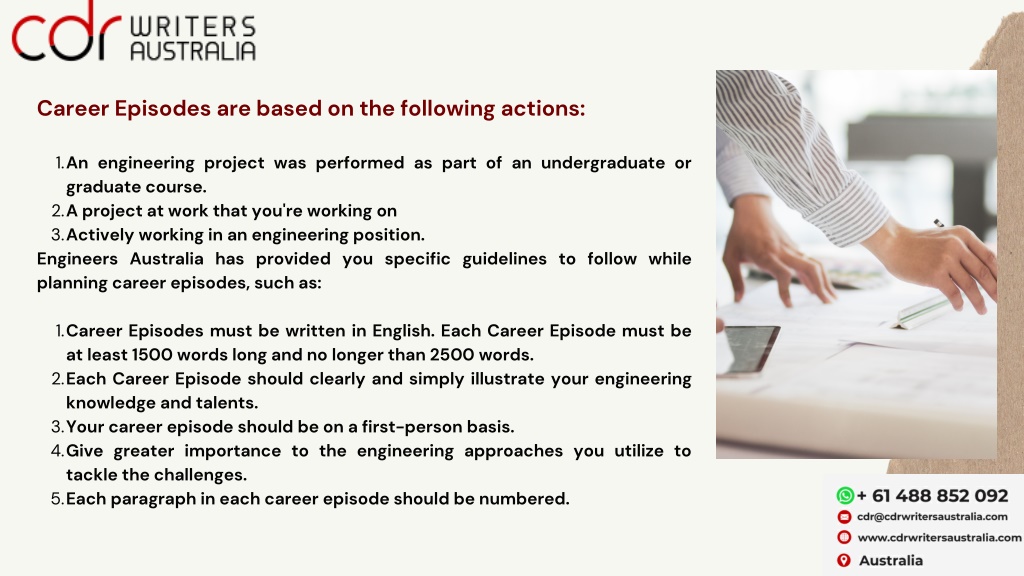 cdr WRITERS AUSTRALIA

Career Episodes are based on the following actions:

1. An engineering project was performed as part of an undergraduate or graduate course.
2. A project at work that you're working on
3. Actively working in an engineering position.

Engineers Australia has provided you specific guidelines to follow while planning career episodes, such as:

1. Career Episodes must be written in English. Each Career Episode must be at least 1500 words long and no longer than 2500 words.
2. Each Career Episode should clearly and simply illustrate your engineering knowledge and talents.
3. Your career episode should be on a first-person basis.
4. Give greater importance to the engineering approaches you utilize to tackle the challenges.
5. Each paragraph in each career episode should be numbered.

+ 61 488 852 092
cdr@cdrwritersaustralia.com
www.cdrwritersaustralia.com
Australia